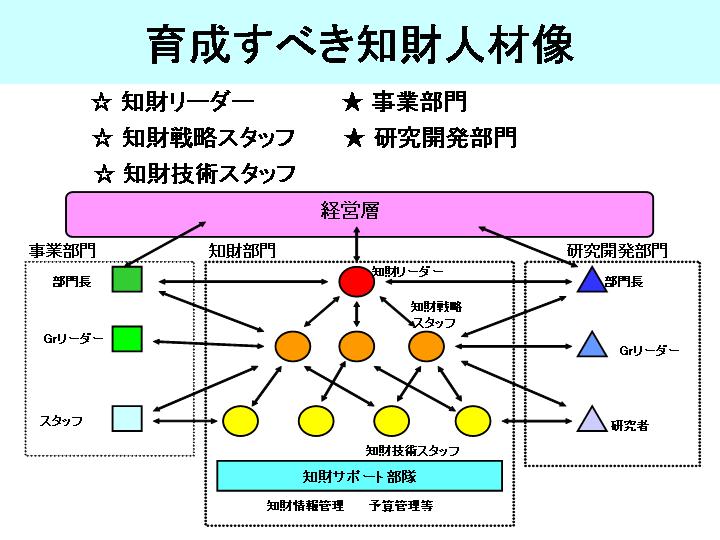 育成すべき知財人材像

☆ 知財リーダー
☆ 知財戦略スタッフ
☆ 知財技術スタッフ

★ 事業部門
★ 研究開発部門

経営層

事業部門

部門長

Grリーダー

スタッフ

知財部門

知財リーダー

知財戦略スタッフ

知財技術スタッフ

知財サポート部隊

知財情報管理　予算管理等

研究開発部門

部門長

Grリーダー

研究者